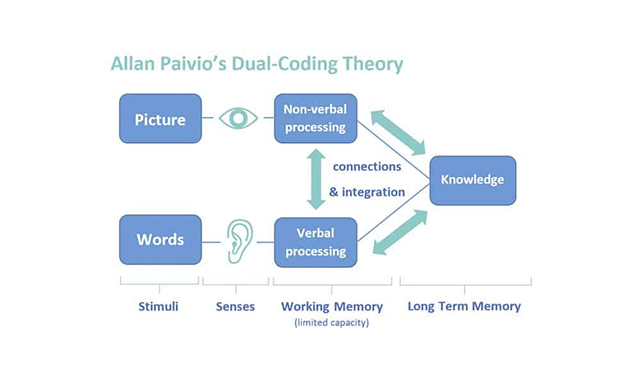 Allan Paivio's Dual-Coding Theory

Picture

Non-verbal processing

connections & integration

Knowledge

Words

Verbal processing

Stimuli

Senses

Working Memory (limited capacity)

Long Term Memory